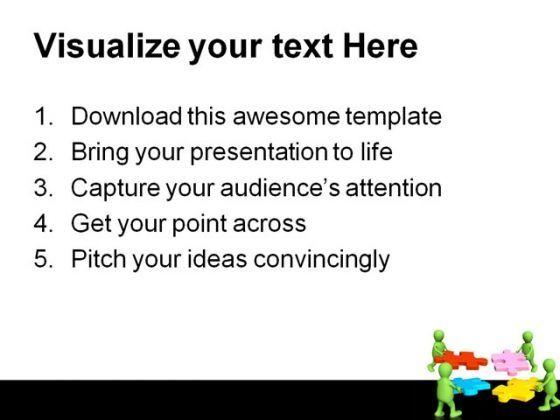 Visualize your text Here

1. Download this awesome template
2. Bring your presentation to life
3. Capture your audience's attention
4. Get your point across
5. Pitch your ideas convincingly